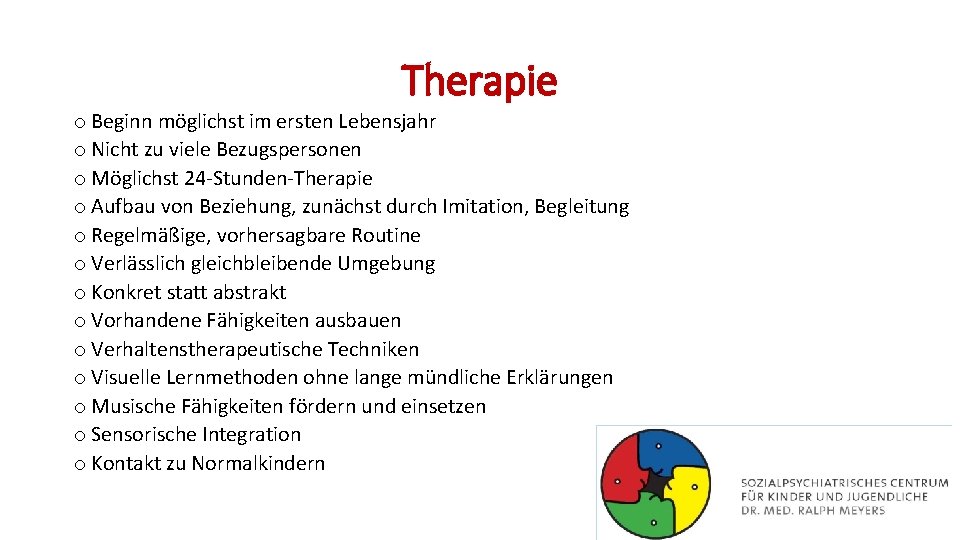 Therapie

o Beginn möglichst im ersten Lebensjahr
o Nicht zu viele Bezugspersonen
o Möglichst 24-Stunden-Therapie
o Aufbau von Beziehung, zunächst durch Imitation, Begleitung
o Regelmäßige, vorhersagbare Routine
o Verlässlich gleichbleibende Umgebung
o Konkret statt abstrakt
o Vorhandene Fähigkeiten ausbauen
o Verhaltenstherapeutische Techniken
o Visuelle Lernmethoden ohne lange mündliche Erklärungen
o Musische Fähigkeiten fördern und einsetzen
o Sensorische Integration
o Kontakt zu Normalkindern

SOZIALPSYCHIATRISCHES CENTRUM
FÜR KINDER UND JUGENDLICHE
DR. MED. RALPH MEYERS